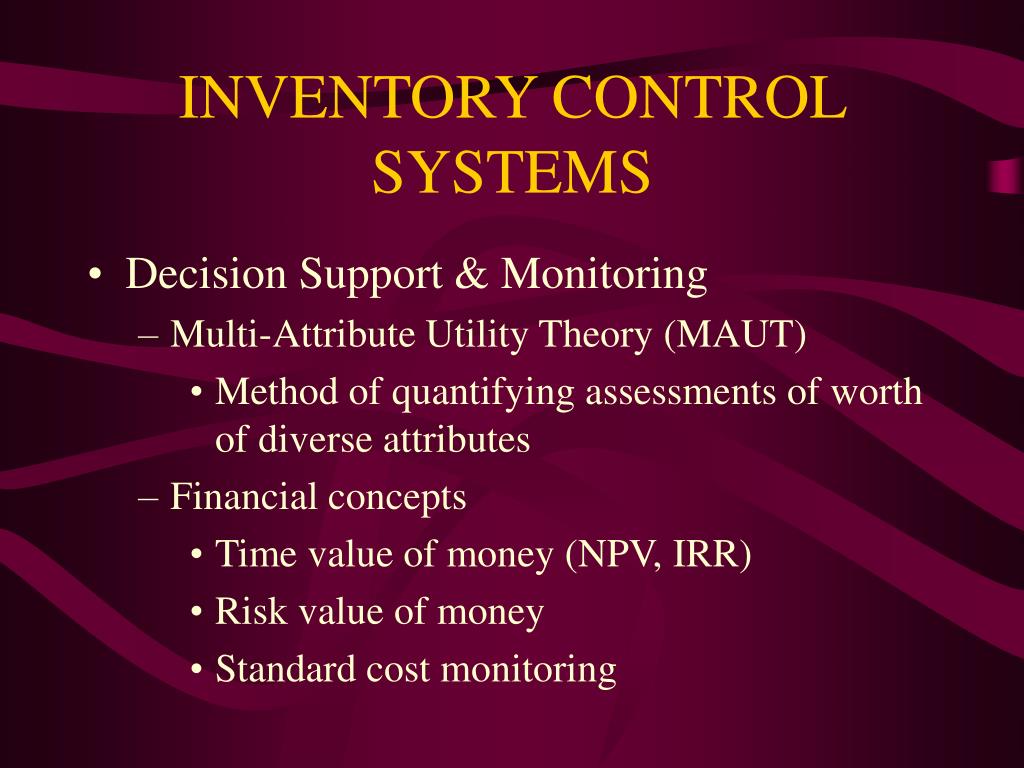 INVENTORY CONTROL SYSTEMS

• Decision Support & Monitoring
– Multi-Attribute Utility Theory (MAUT)
• Method of quantifying assessments of worth of diverse attributes
– Financial concepts
• Time value of money (NPV, IRR)
• Risk value of money
• Standard cost monitoring